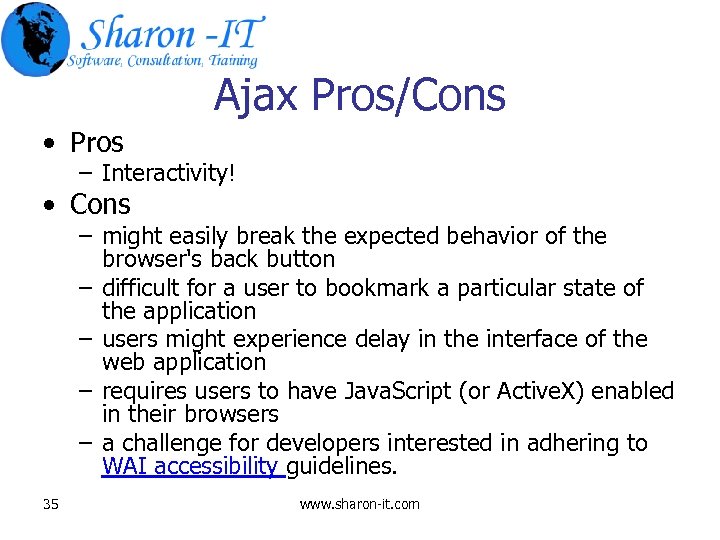 Sharon -IT
Software, Consultation, Training

Ajax Pros/Cons

• Pros
– Interactivity!
• Cons
– might easily break the expected behavior of the browser's back button
– difficult for a user to bookmark a particular state of the application
– users might experience delay in the interface of the web application
– requires users to have JavaScript (or ActiveX) enabled in their browsers
– a challenge for developers interested in adhering to WAI accessibility guidelines.

35

www.sharon-it.com